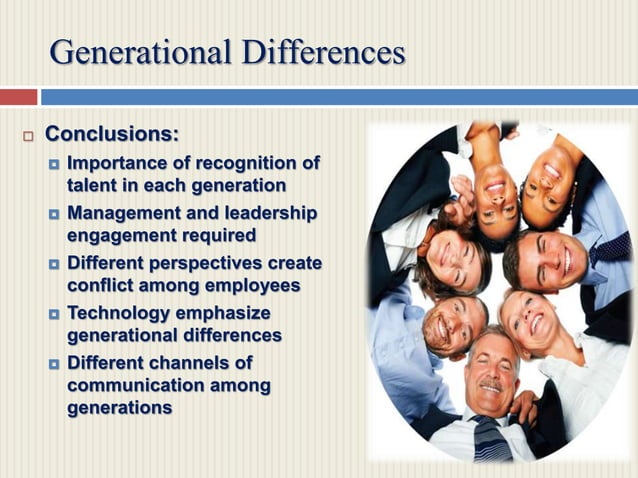 Generational Differences

Conclusions:

Importance of recognition of talent in each generation

Management and leadership engagement required

Different perspectives create conflict among employees

Technology emphasize generational differences

Different channels of communication among generations